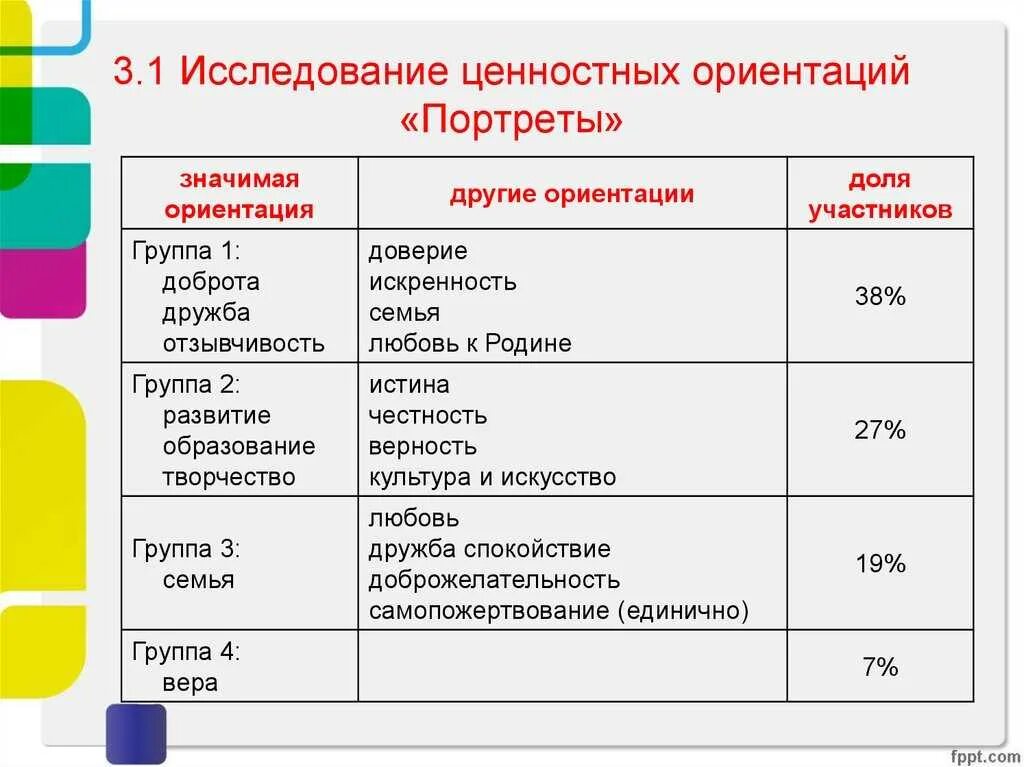 3.1 Исследование ценностных ориентаций «Портреты»

| значимая ориентация | другие ориентации | доля участников |
|---|---|---|
| Группа 1: доброта дружба отзывчивость | доверие искренность семья любовь к Родине | 38% |
| Группа 2: развитие образование творчество | истина честность верность культура и искусство | 27% |
| Группа 3: семья | любовь дружба спокойствие доброжелательность самопожертвование (единично) | 19% |
| Группа 4: вера | | 7% |

fppt.com